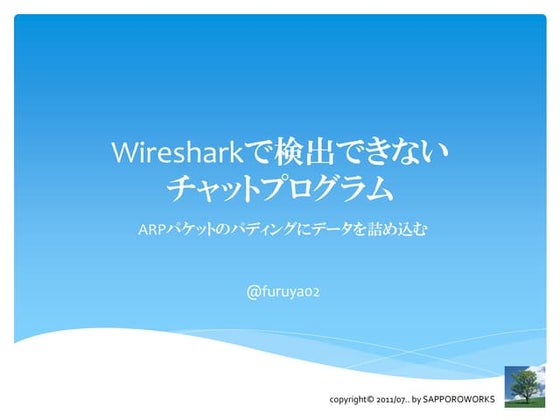 Wiresharkで検出できない
チャットプログラム

ARPパケットのパディングにデータを詰め込む

@furuya02

copyright© 2011/07.. by SAPPOROWORKS